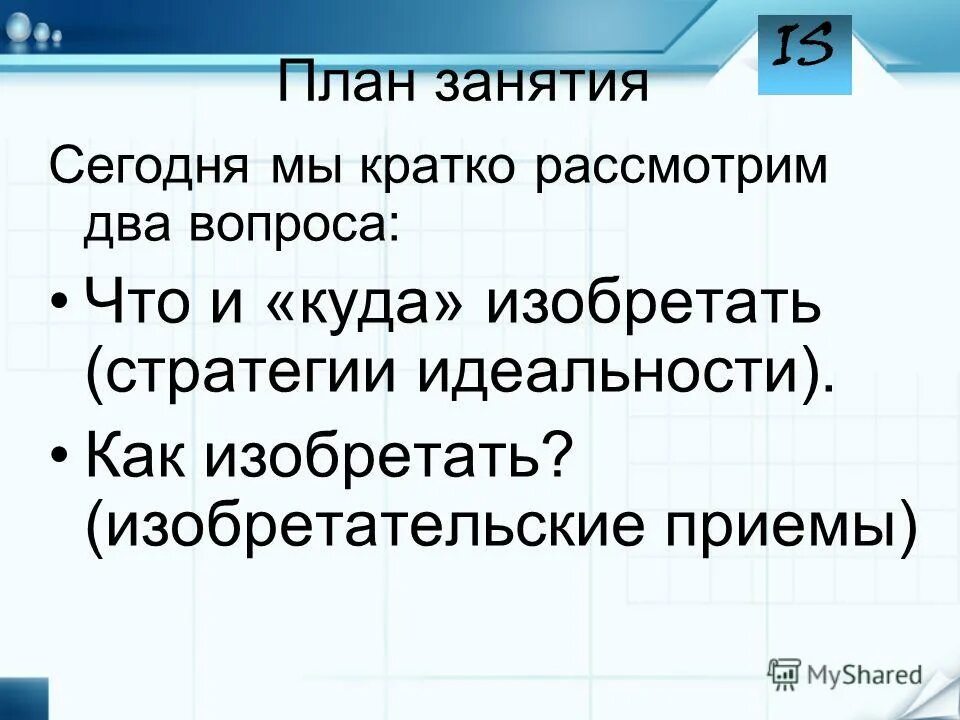 IS

План занятия

Сегодня мы кратко рассмотрим два вопроса:

• Что и «куда» изобретать (стратегии идеальности).

• Как изобретать? (изобретательские приемы)

MyShared